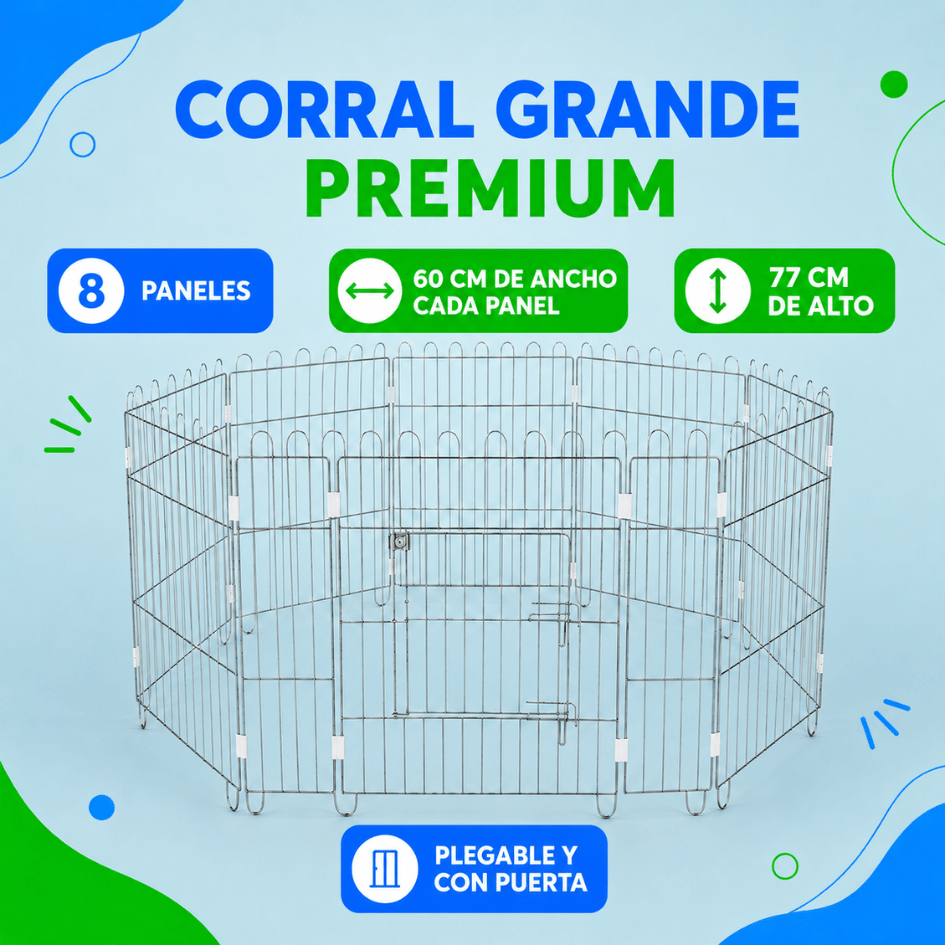 CORRAL GRANDE
PREMIUM

8 PANELES

60 CM DE ANCHO CADA PANEL

77 CM DE ALTO

PLEGABLE Y CON PUERTA